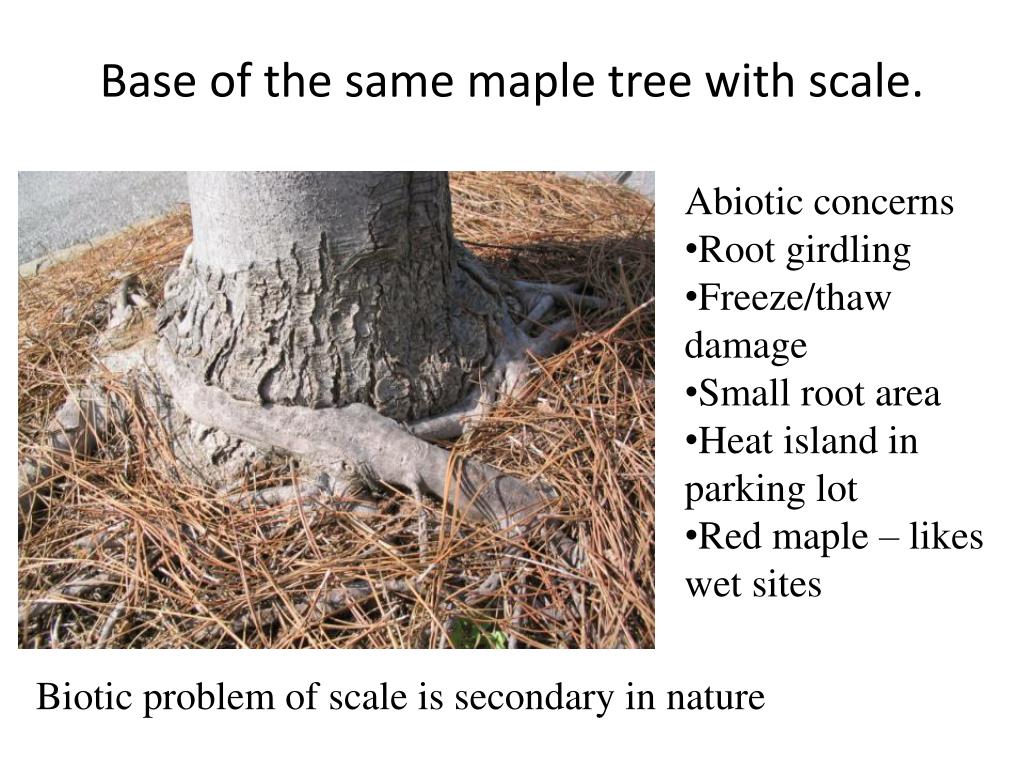 Base of the same maple tree with scale.

Abiotic concerns
•Root girdling
•Freeze/thaw damage
•Small root area
•Heat island in parking lot
•Red maple – likes wet sites

Biotic problem of scale is secondary in nature